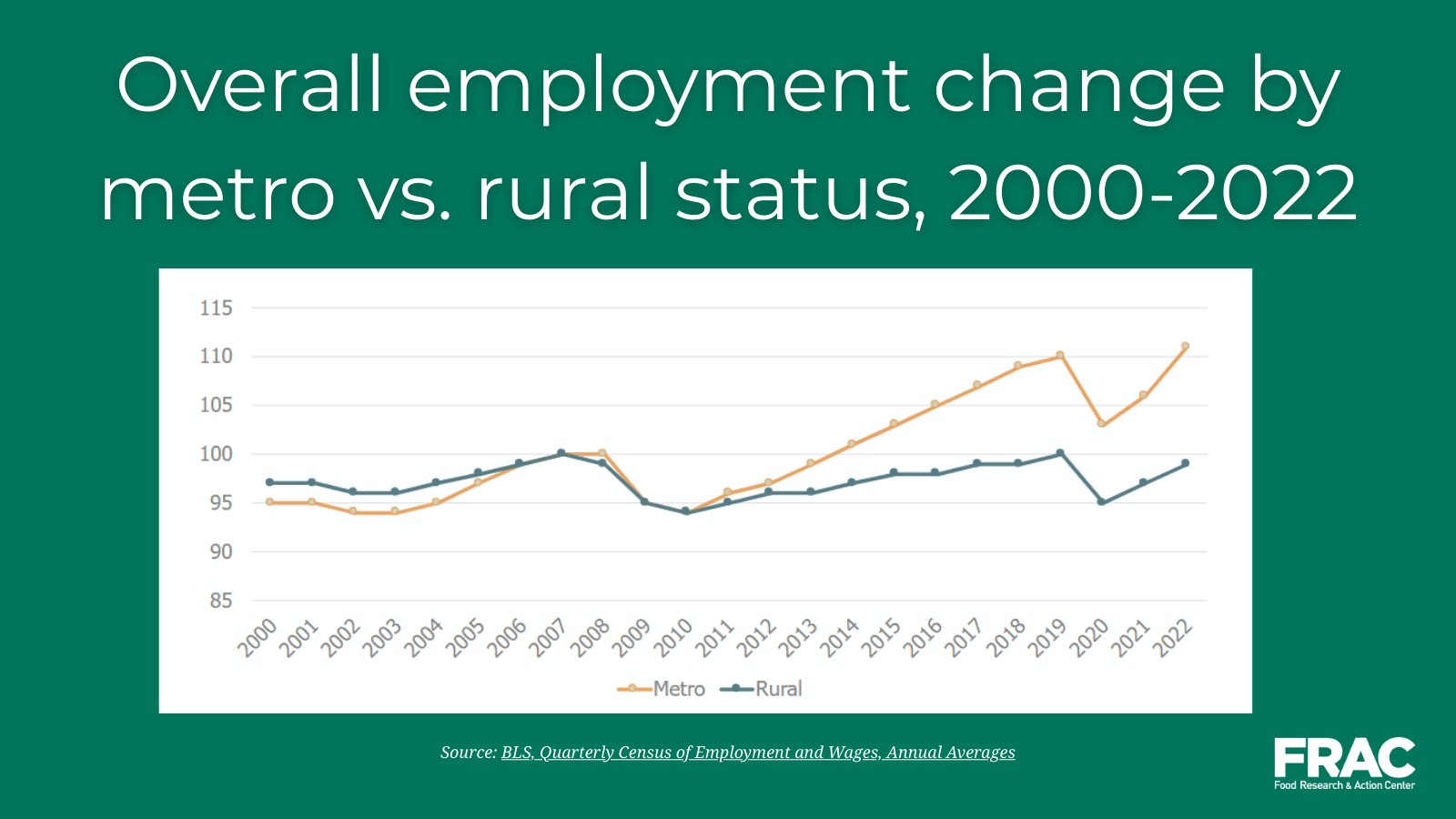 Overall employment change by metro vs. rural status, 2000-2022

115
110
105
100
95
90
85

2000 2001 2002 2003 2004 2005 2006 2007 2008 2009 2010 2011 2012 2013 2014 2015 2016 2017 2018 2019 2020 2021 2022

Metro Rural

Source: BLS, Quarterly Census of Employment and Wages, Annual Averages

FRAC
Food Research & Action Center